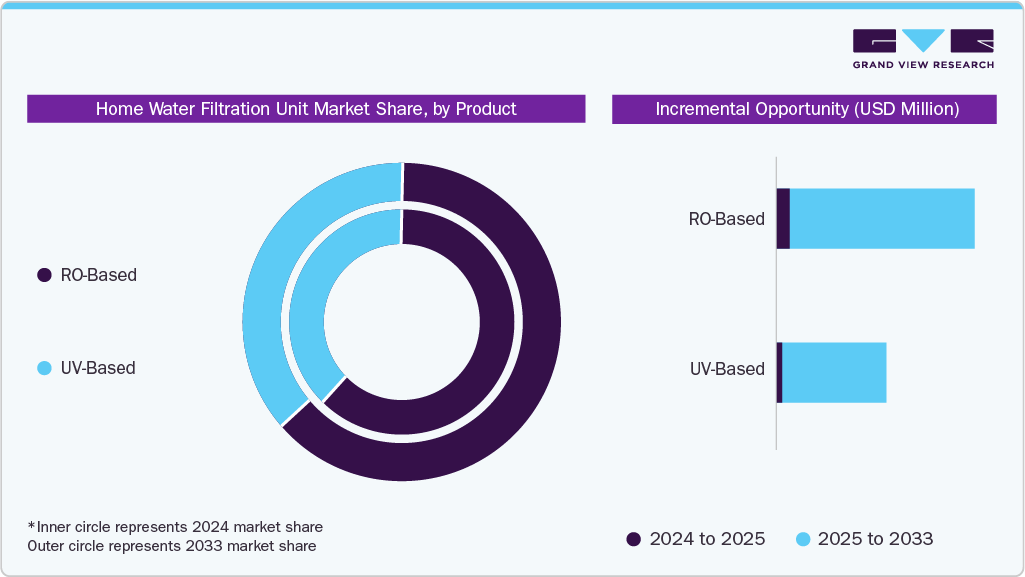 GRAND VIEW RESEARCH

Home Water Filtration Unit Market Share, by Product

RO-Based

UV-Based

*Inner circle represents 2024 market share
Outer circle represents 2033 market share

Incremental Opportunity (USD Million)

RO-Based

UV-Based

2024 to 2025

2025 to 2033